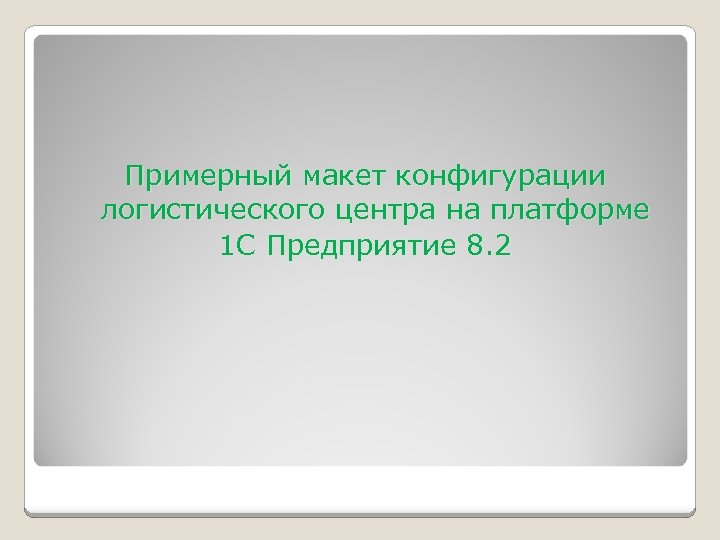 Примерный макет конфигурации логистического центра на платформе 1С Предприятие 8.2